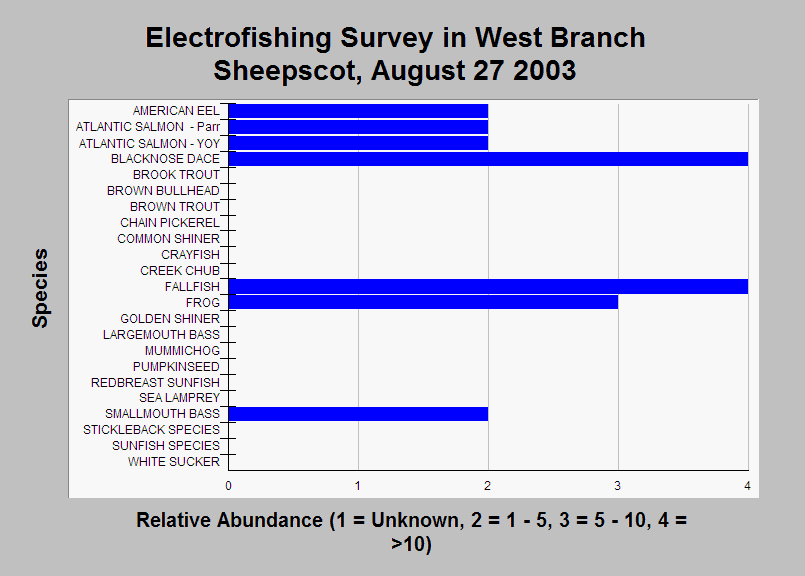 Electrofishing Survey in West Branch Sheepscot, August 27 2003

Species

AMERICAN EEL
ATLANTIC SALMON - Parr
ATLANTIC SALMON - YOY
BLACKNOSE DACE
BROOK TROUT
BROWN BULLHEAD
BROWN TROUT
CHAIN PICKEREL
COMMON SHINER
CRAYFISH
CREEK CHUB
FALLFISH
FROG
GOLDEN SHINER
LARGEMOUTH BASS
MUMMICHOG
PUMPKINSEED
REDBREAST SUNFISH
SEA LAMPREY
SMALLMOUTH BASS
STICKLEBACK SPECIES
SUNFISH SPECIES
WHITE SUCKER

0 1 2 3 4

Relative Abundance (1 = Unknown, 2 = 1 - 5, 3 = 5 - 10, 4 = >10)